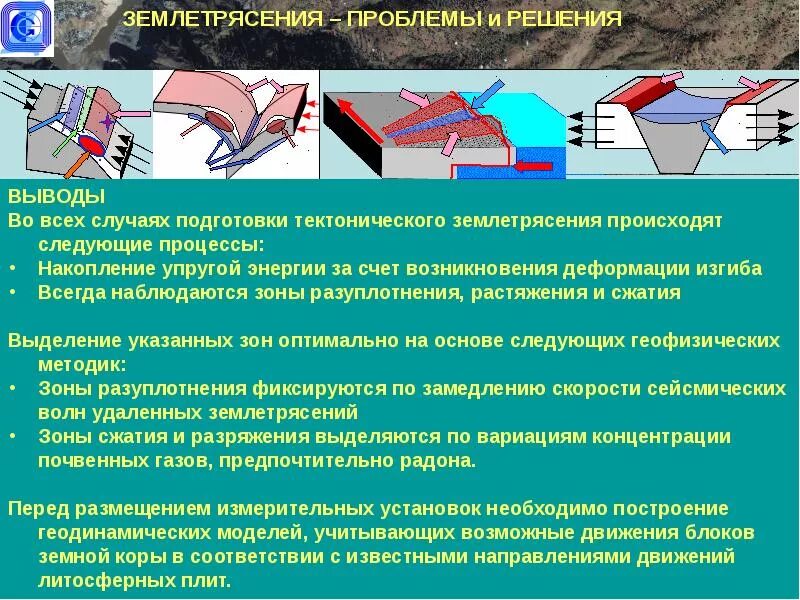 ЗЕМЛЕТРЯСЕНИЯ – ПРОБЛЕМЫ и РЕШЕНИЯ

ВЫВОДЫ
Во всех случаях подготовки тектонического землетрясения происходят следующие процессы:
• Накопление упругой энергии за счет возникновения деформации изгиба
• Всегда наблюдаются зоны разуплотнения, растяжения и сжатия

Выделение указанных зон оптимально на основе следующих геофизических методик:
• Зоны разуплотнения фиксируются по замедлению скорости сейсмических волн удаленных землетрясений
• Зоны сжатия и разряжения выделяются по вариациям концентрации почвенных газов, предпочтительно радона.

Перед размещением измерительных установок необходимо построение геодинамических моделей, учитывающих возможные движения блоков земной коры в соответствии с известными направлениями движений литосферных плит.